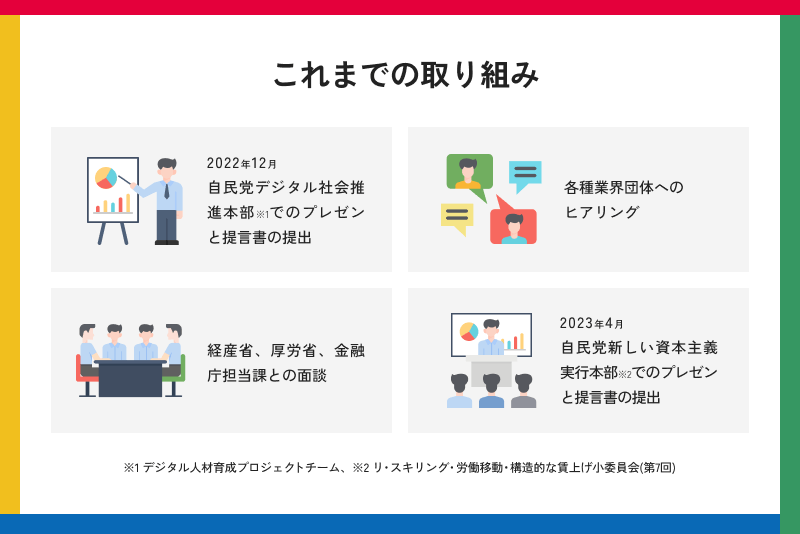 これまでの取り組み

2022年12月
自民党デジタル社会推進本部※1でのプレゼンと提言書の提出

各種業界団体へのヒアリング

経産省、厚労省、金融庁担当課との面談

2023年4月
自民党新しい資本主義実行本部※2でのプレゼンと提言書の提出

※1 デジタル人材育成プロジェクトチーム、※2 リ・スキリング・労働移動・構造的な賃上げ小委員会(第7回)